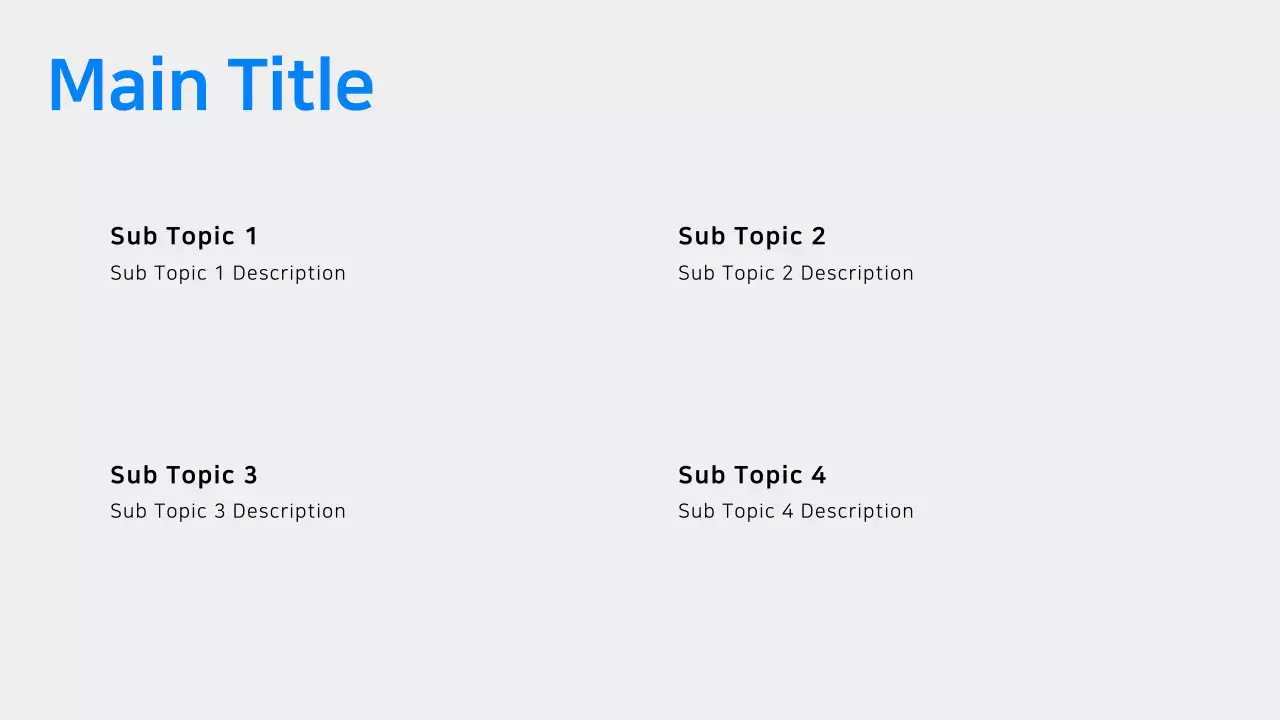 Main Title

Sub Topic 1
Sub Topic 1 Description

Sub Topic 2
Sub Topic 2 Description

Sub Topic 3
Sub Topic 3 Description

Sub Topic 4
Sub Topic 4 Description